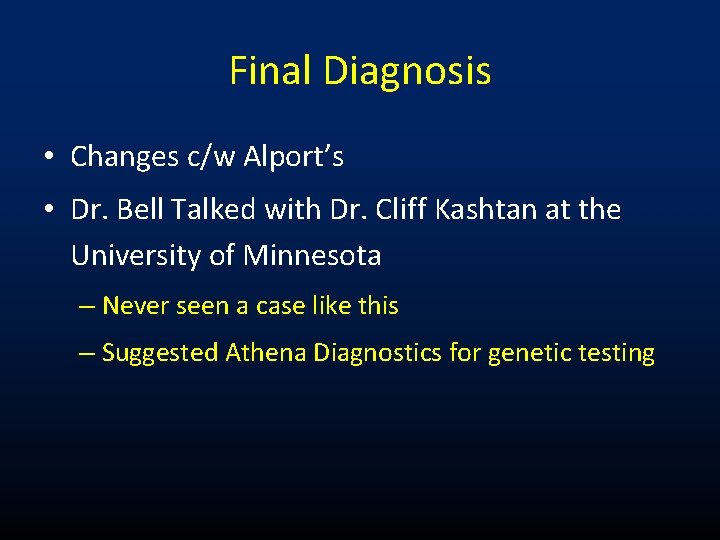 Final Diagnosis

• Changes c/w Alport's

• Dr. Bell Talked with Dr. Cliff Kashtan at the University of Minnesota

– Never seen a case like this

– Suggested Athena Diagnostics for genetic testing